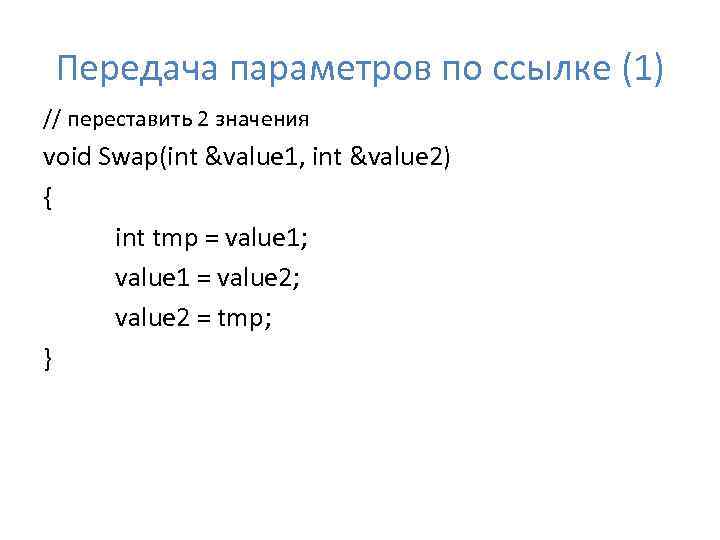 Передача параметров по ссылке (1)

// переставить 2 значения
void Swap(int &value1, int &value2)
{
	int tmp = value1;
	value1 = value2;
	value2 = tmp;
}